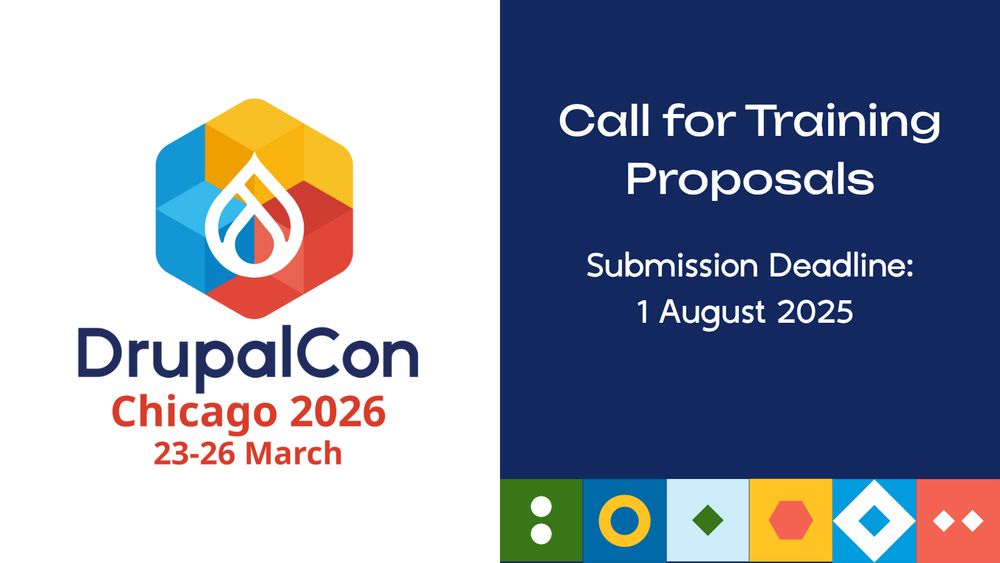 DrupalCon
Chicago 2026
23-26 March

Call for Training Proposals

Submission Deadline:
1 August 2025